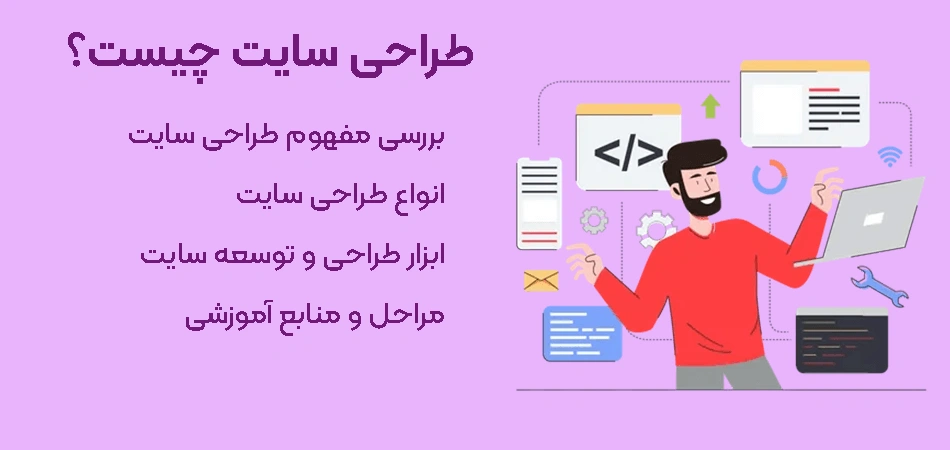 طراحی سایت چیست؟

بررسی مفهوم طراحی سایت

انواع طراحی سایت

ابزار طراحی و توسعه سایت

مراحل و منابع آموزشی

</>